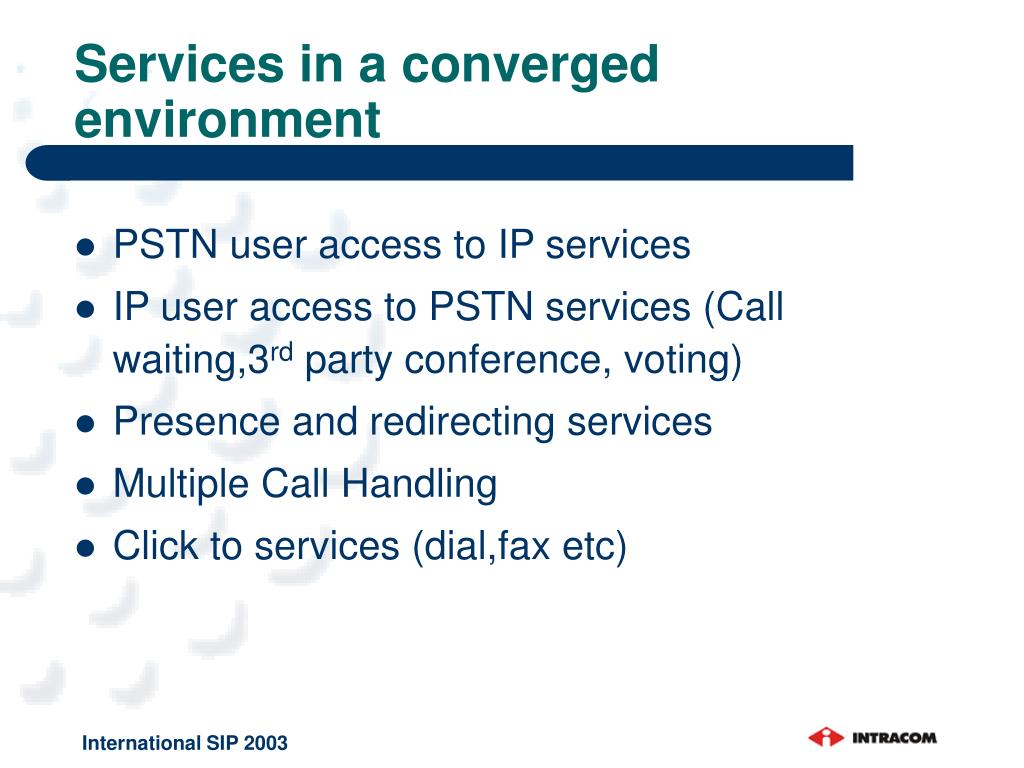 Services in a converged environment

- PSTN user access to IP services
- IP user access to PSTN services (Call waiting,3$^{rd}$ party conference, voting)
- Presence and redirecting services
- Multiple Call Handling
- Click to services (dial,fax etc)

International SIP 2003

INTRACOM